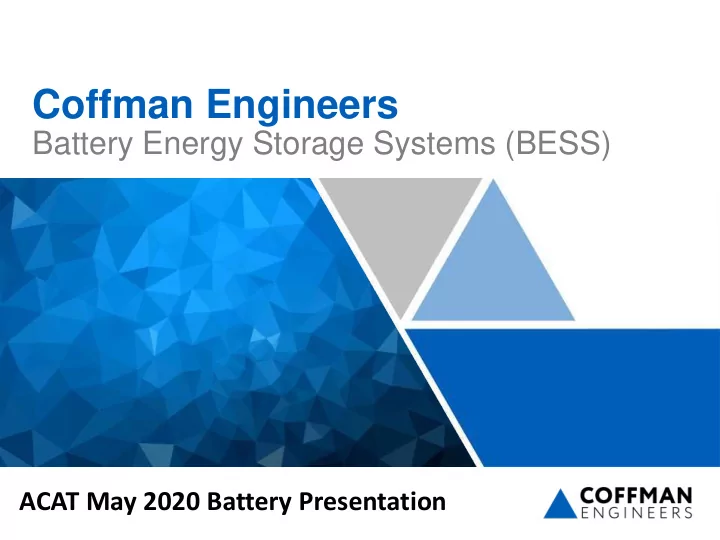 Coffman Engineers
Battery Energy Storage Systems (BESS)

ACAT May 2020 Battery Presentation

COFFMAN
ENGINEERS